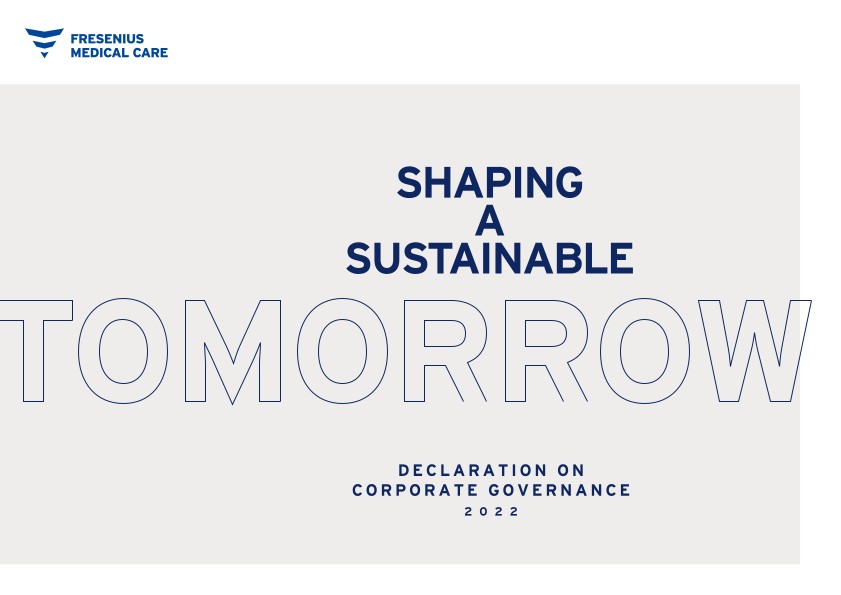 FRESENIUS
MEDICAL CARE

SHAPING
A
SUSTAINABLE
TOMORROW

DECLARATION ON
CORPORATE GOVERNANCE
2022